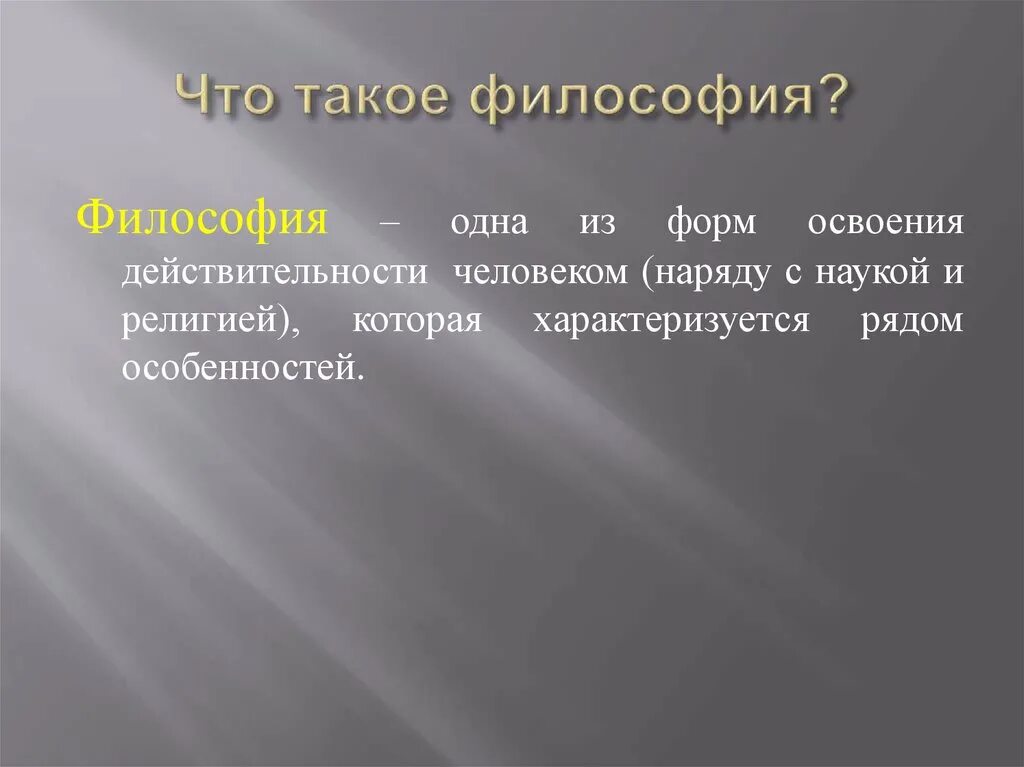 Что такое философия?

Философия – одна из форм освоения действительности человеком (наряду с наукой и религией), которая характеризуется рядом особенностей.